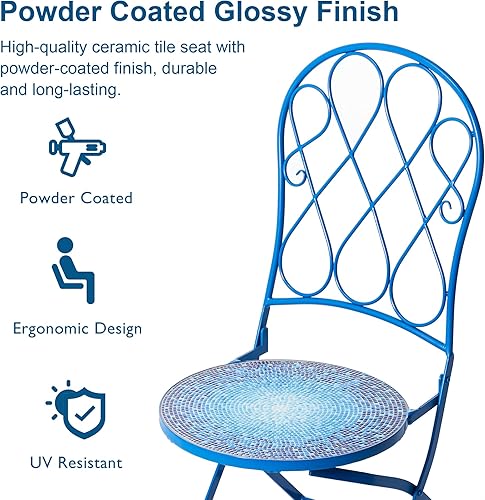 Powder Coated Glossy Finish

High-quality ceramic tile seat with powder-coated finish, durable and long-lasting.

Powder Coated

Ergonomic Design

UV Resistant